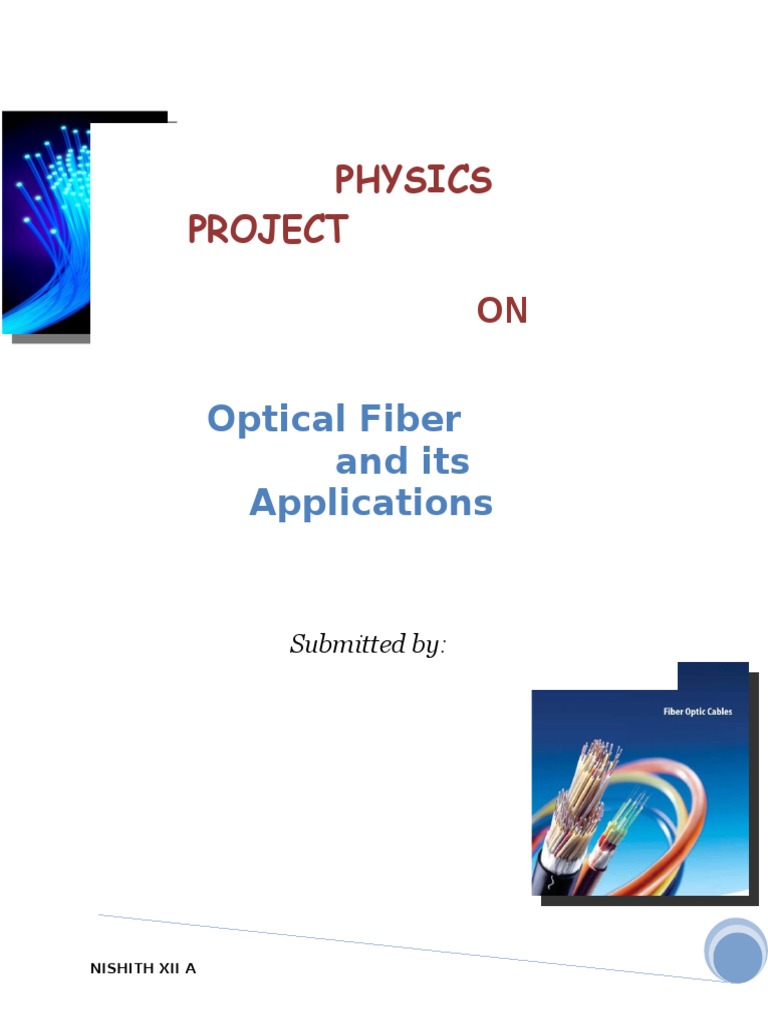 PHYSICS PROJECT

ON

Optical Fiber and its Applications

Submitted by:

Fiber Optic Cables

NISHITH XII A